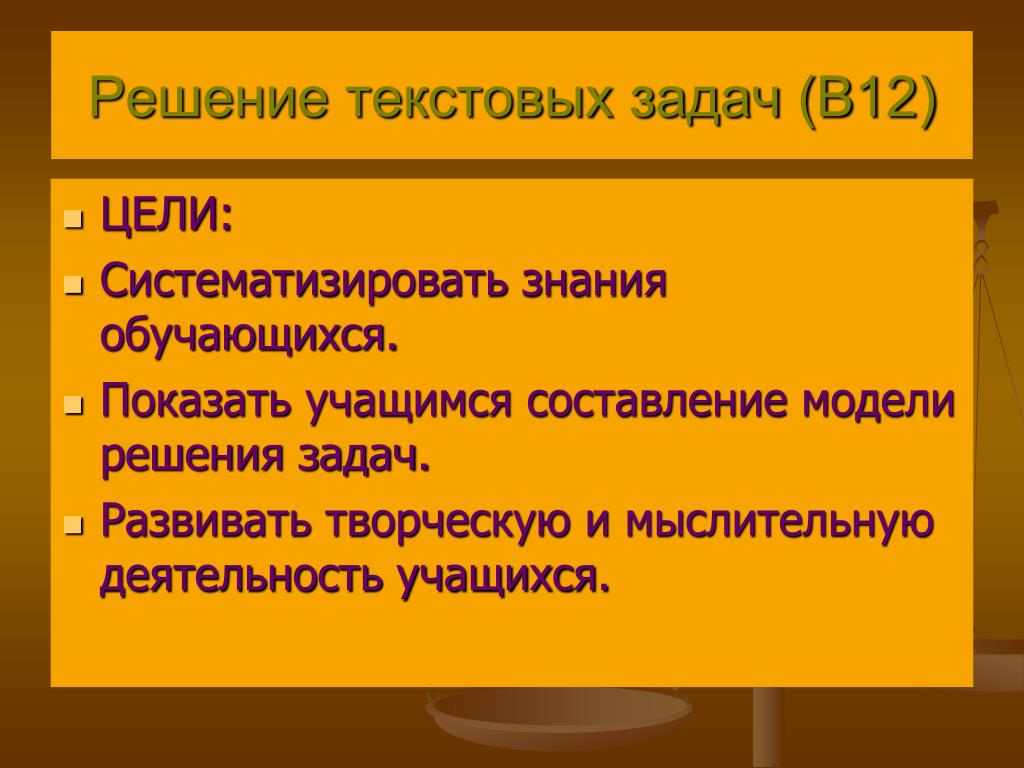 Решение текстовых задач (В12)

- ЦЕЛИ:
- Систематизировать знания обучающихся.
- Показать учащимся составление модели решения задач.
- Развивать творческую и мыслительную деятельность учащихся.